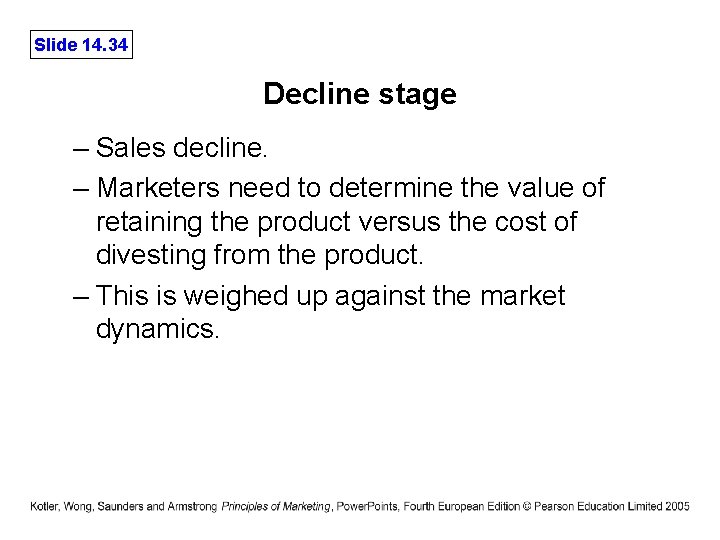 Slide 14.34

Decline stage

– Sales decline.

– Marketers need to determine the value of retaining the product versus the cost of divesting from the product.

– This is weighed up against the market dynamics.

Kotler, Wong, Saunders and Armstrong Principles of Marketing, PowerPoints, Fourth European Edition © Pearson Education Limited 2005